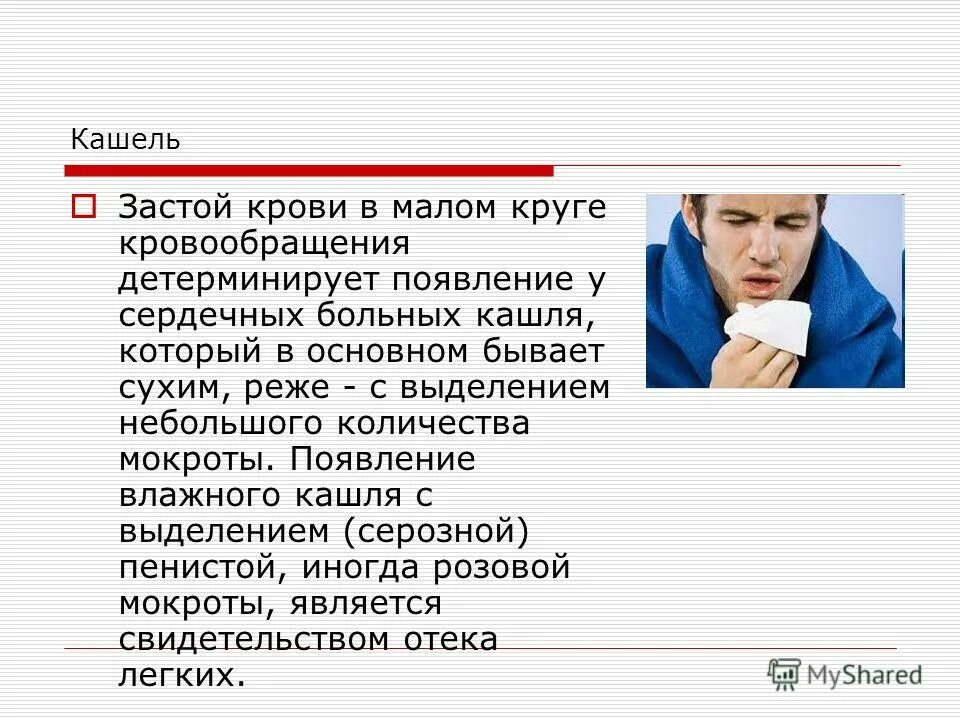 Кашель

Застой крови в малом круге кровообращения детерминирует появление у сердечных больных кашля, который в основном бывает сухим, реже - с выделением небольшого количества мокроты. Появление влажного кашля с выделением (серозной) пенистой, иногда розовой мокроты, является свидетельством отека легких.

MyShared